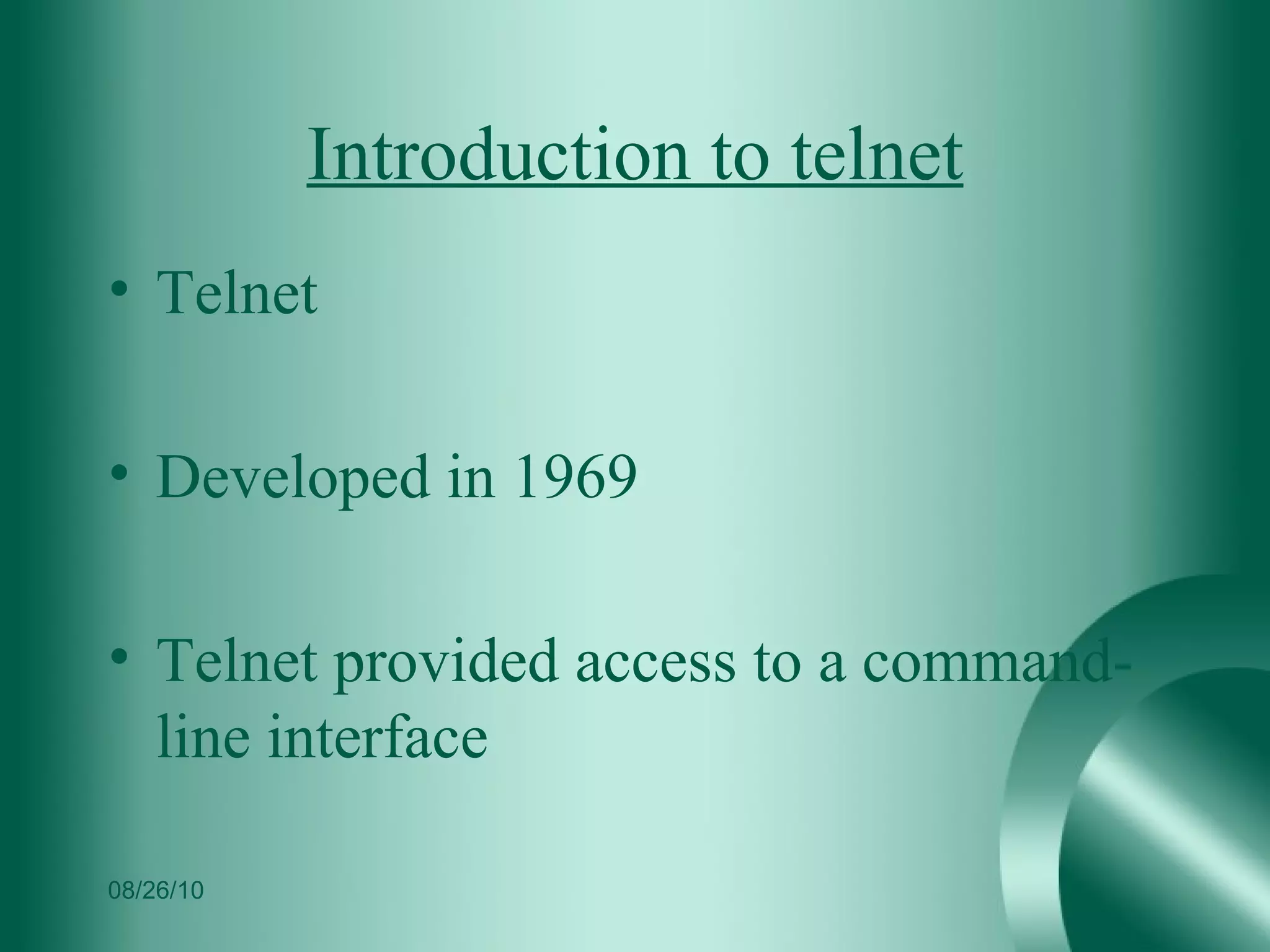 Introduction to telnet

• Telnet

• Developed in 1969

• Telnet provided access to a command-line interface

08/26/10